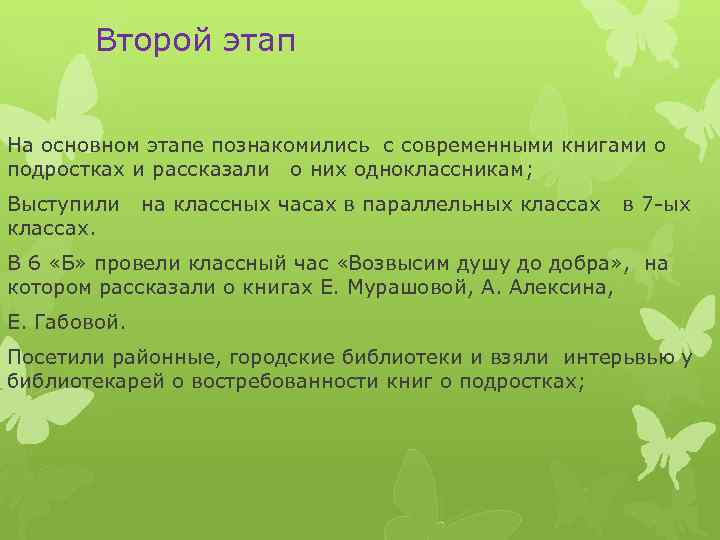 Второй этап

На основном этапе познакомились с современными книгами о подростках и рассказали о них одноклассникам;

Выступили на классных часах в параллельных классах в 7-ых классах.

В 6 «Б» провели классный час «Возвысим душу до добра», на котором рассказали о книгах Е. Мурашовой, А. Алексина,

Е. Габовой.

Посетили районные, городские библиотеки и взяли интерьвью у библиотекарей о востребованности книг о подростках;